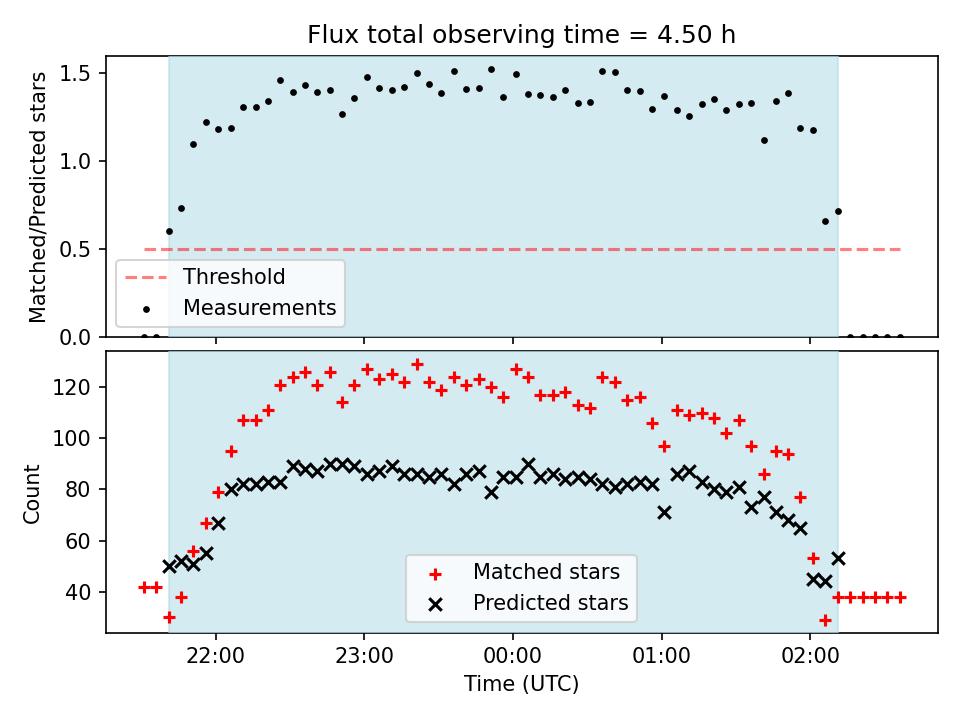 Flux total observing time = 4.50 h

Matched/Predicted stars

1.5
1.0
0.5
0.0

Threshold
Measurements

Count

120
100
80
60
40

Matched stars
Predicted stars

22:00
23:00
00:00
01:00
02:00

Time (UTC)